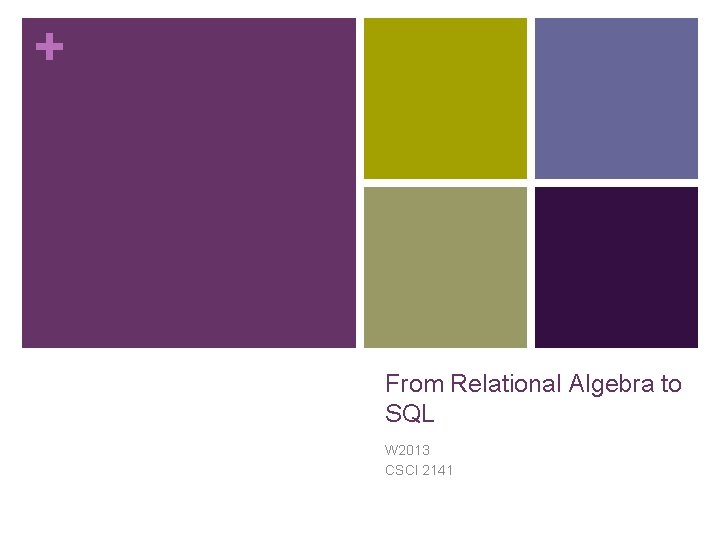 +

From Relational Algebra to SQL

W2013
CSCI 2141